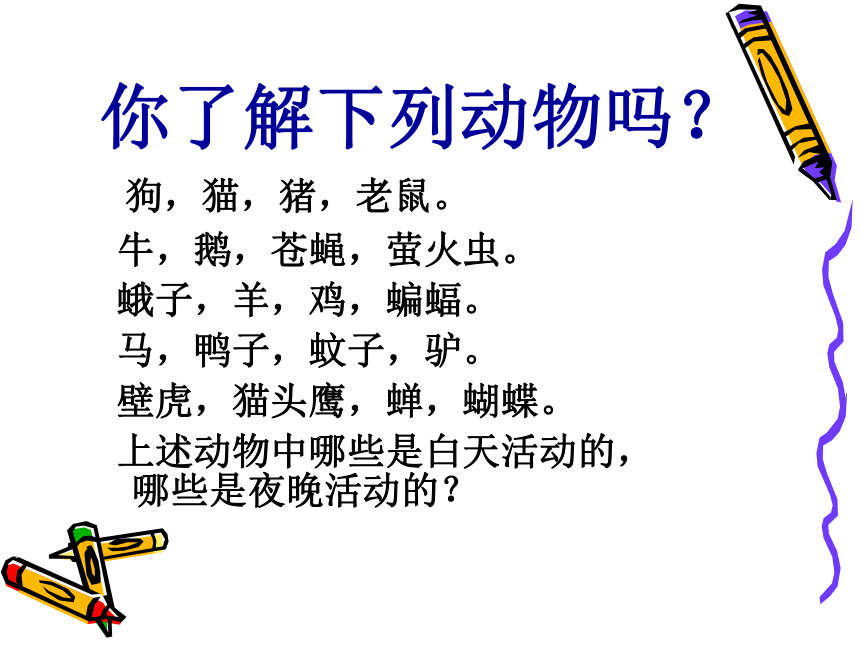 你了解下列动物吗？

狗，猫，猪，老鼠。

牛，鹅，苍蝇，萤火虫。

蛾子，羊，鸡，蝙蝠。

马，鸭子，蚊子，驴。

壁虎，猫头鹰，蝉，蝴蝶。

上述动物中哪些是白天活动的，哪些是夜晚活动的？